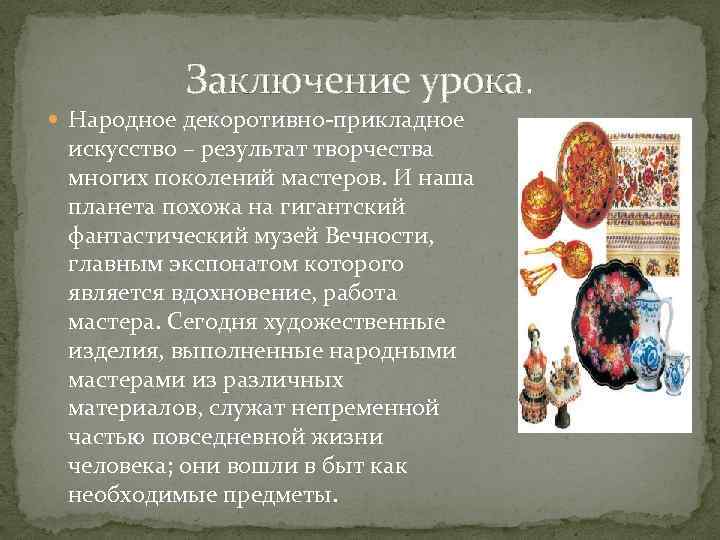 Заключение урока.

Народное декоротивно-прикладное искусство – результат творчества многих поколений мастеров. И наша планета похожа на гигантский фантастический музей Вечности, главным экспонатом которого является вдохновение, работа мастера. Сегодня художественные изделия, выполненные народными мастерами из различных материалов, служат непременной частью повседневной жизни человека; они вошли в быт как необходимые предметы.